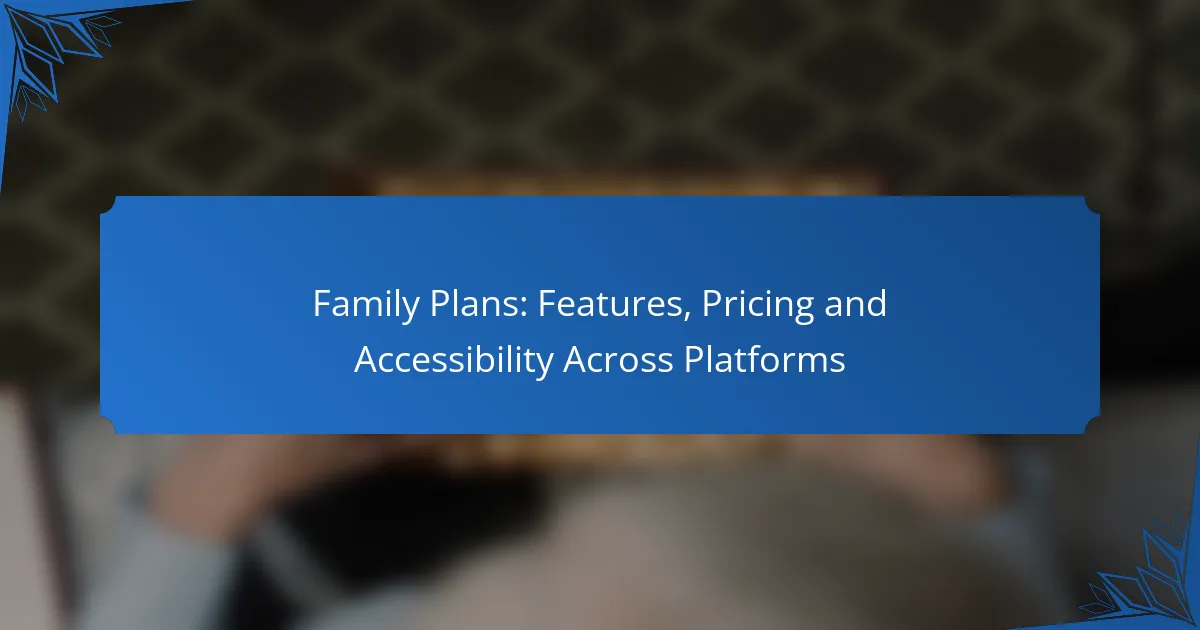 Family Plans: Features, Pricing and Accessibility Across Platforms